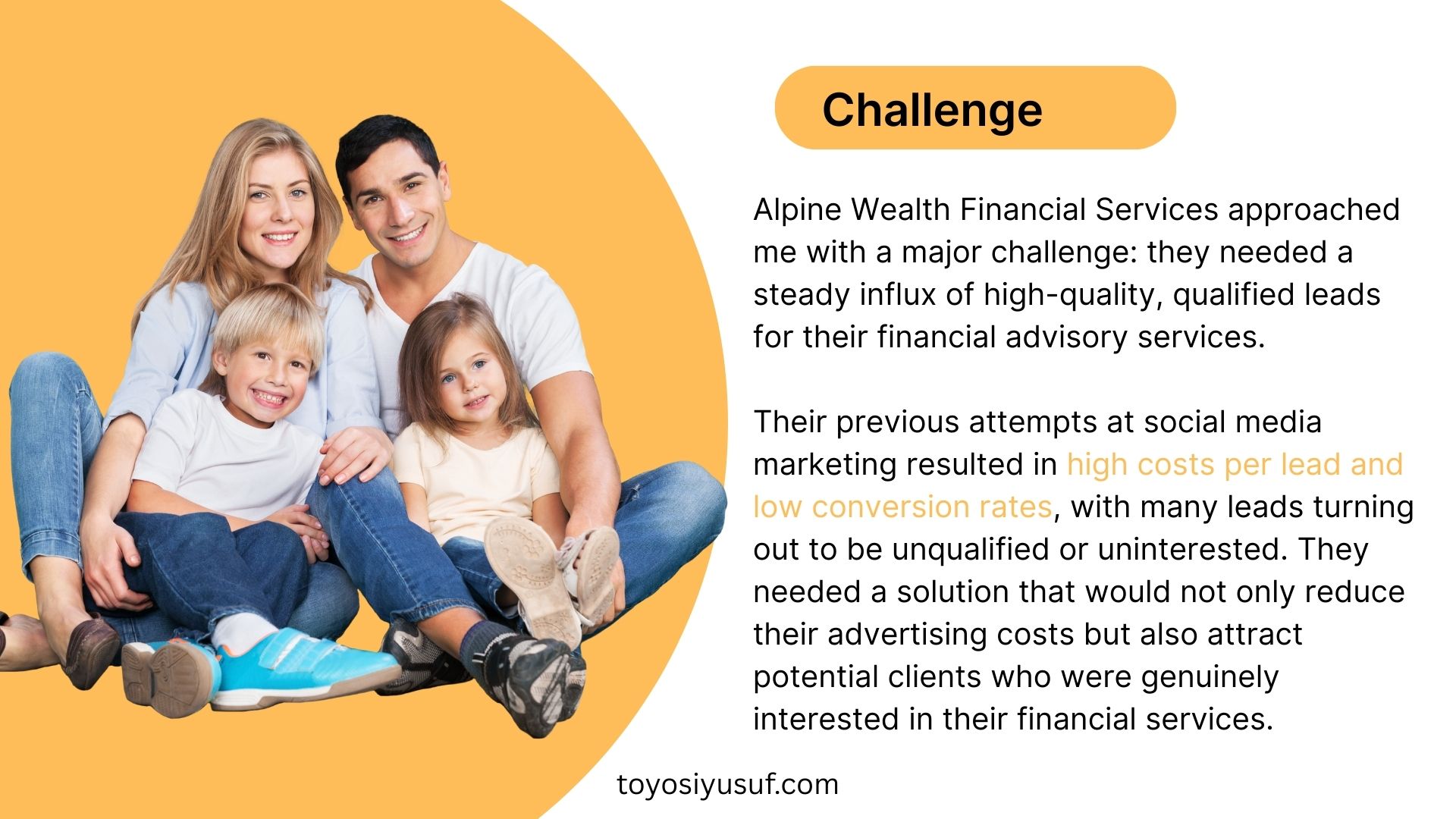 Challenge

Alpine Wealth Financial Services approached me with a major challenge: they needed a steady influx of high-quality, qualified leads for their financial advisory services.

Their previous attempts at social media marketing resulted in high costs per lead and low conversion rates, with many leads turning out to be unqualified or uninterested. They needed a solution that would not only reduce their advertising costs but also attract potential clients who were genuinely interested in their financial services.

toyosiyusuf.com